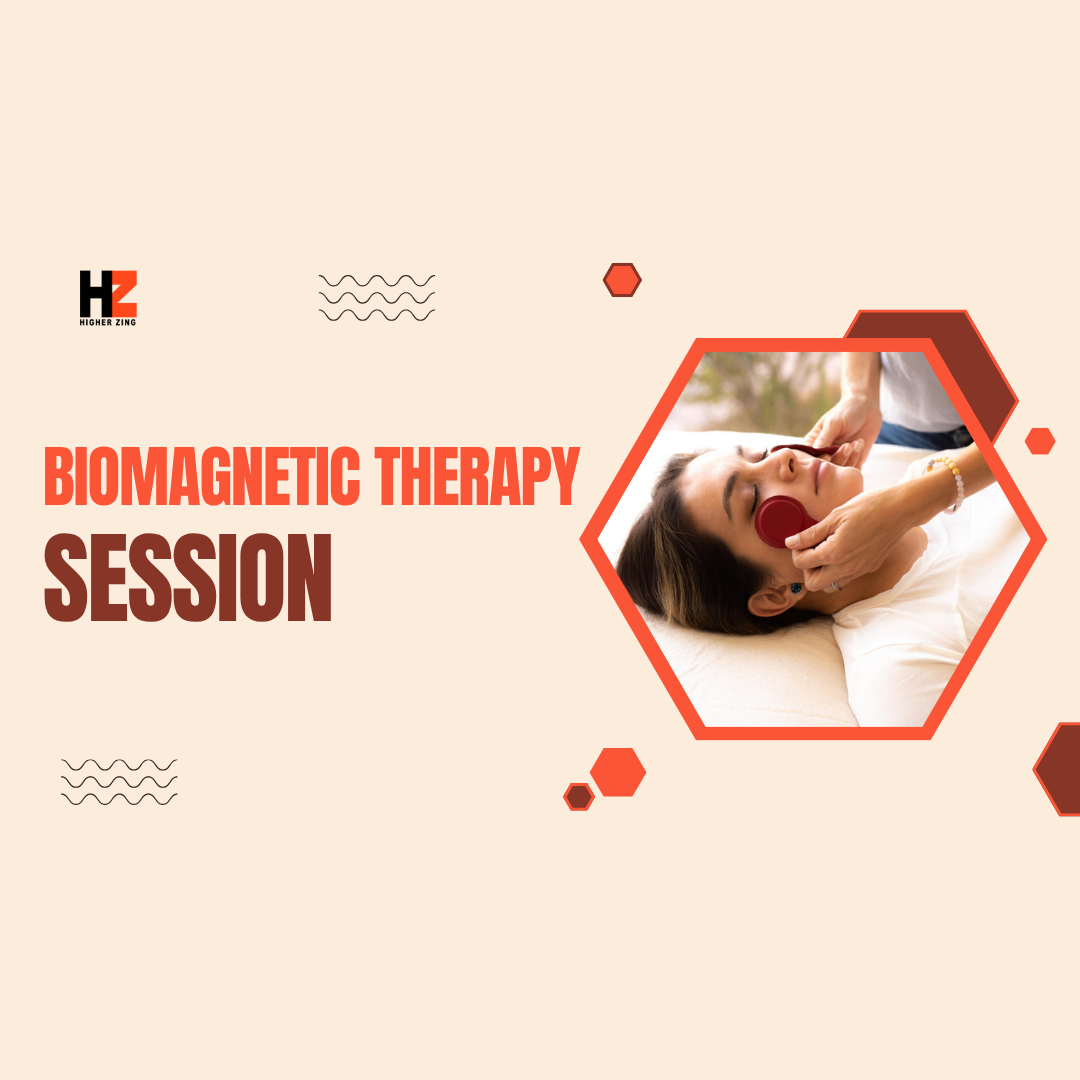 HZ
HIGHER ZING

BIOMAGNETIC THERAPY
SESSION